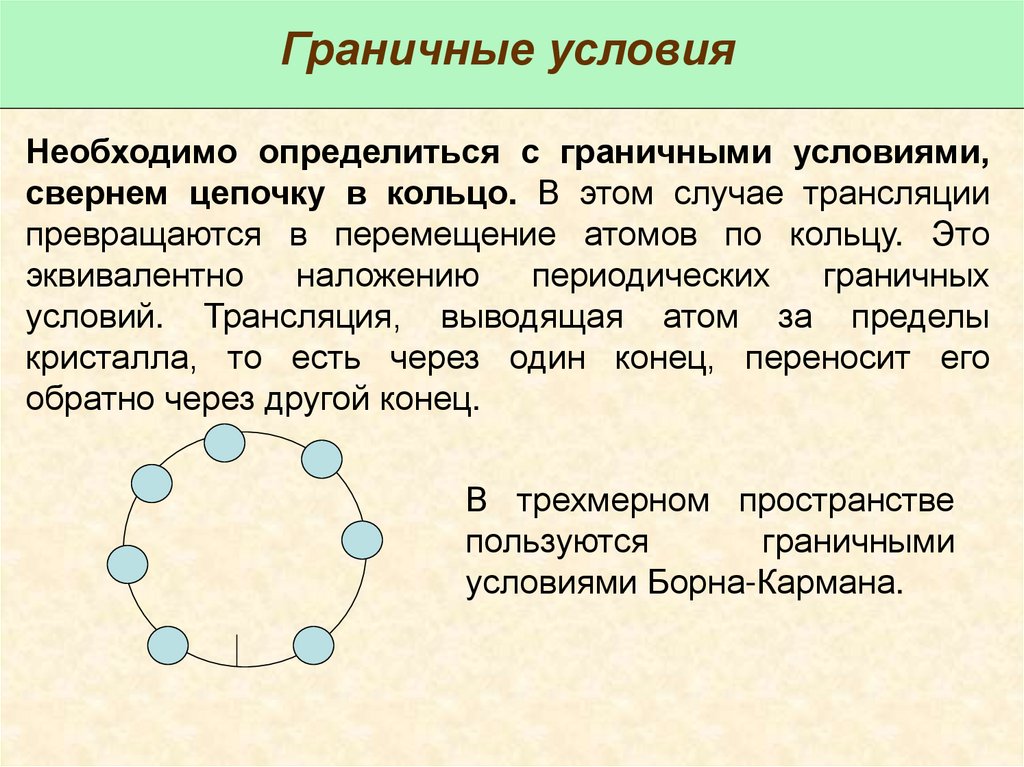 Граничные условия

Необходимо определиться с граничными условиями, свернем цепочку в кольцо. В этом случае трансляции превращаются в перемещение атомов по кольцу. Это эквивалентно наложению периодических граничных условий. Трансляция, выводящая атом за пределы кристалла, то есть через один конец, переносит его обратно через другой конец.

В трехмерном пространстве пользуются граничными условиями Борна-Кармана.